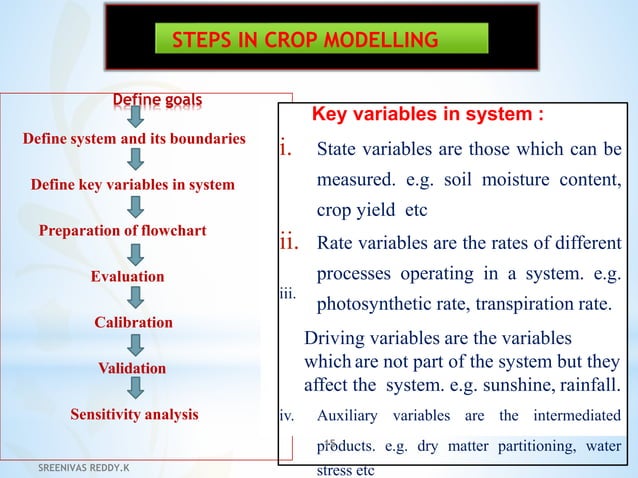 STEPS IN CROP MODELLING

Define goals

Define system and its boundaries

Define key variables in system

Preparation of flowchart

Evaluation

Calibration

Validation

Sensitivity analysis

Key variables in system :

i. State variables are those which can be measured. e.g. soil moisture content, crop yield etc

ii. Rate variables are the rates of different processes operating in a system. e.g. photosynthetic rate, transpiration rate.

iii. Driving variables are the variables which are not part of the system but they affect the system. e.g. sunshine, rainfall.

iv. Auxiliary variables are the intermediated products. e.g. dry matter partitioning, water stress etc

15

SREENIVAS REDDY.K